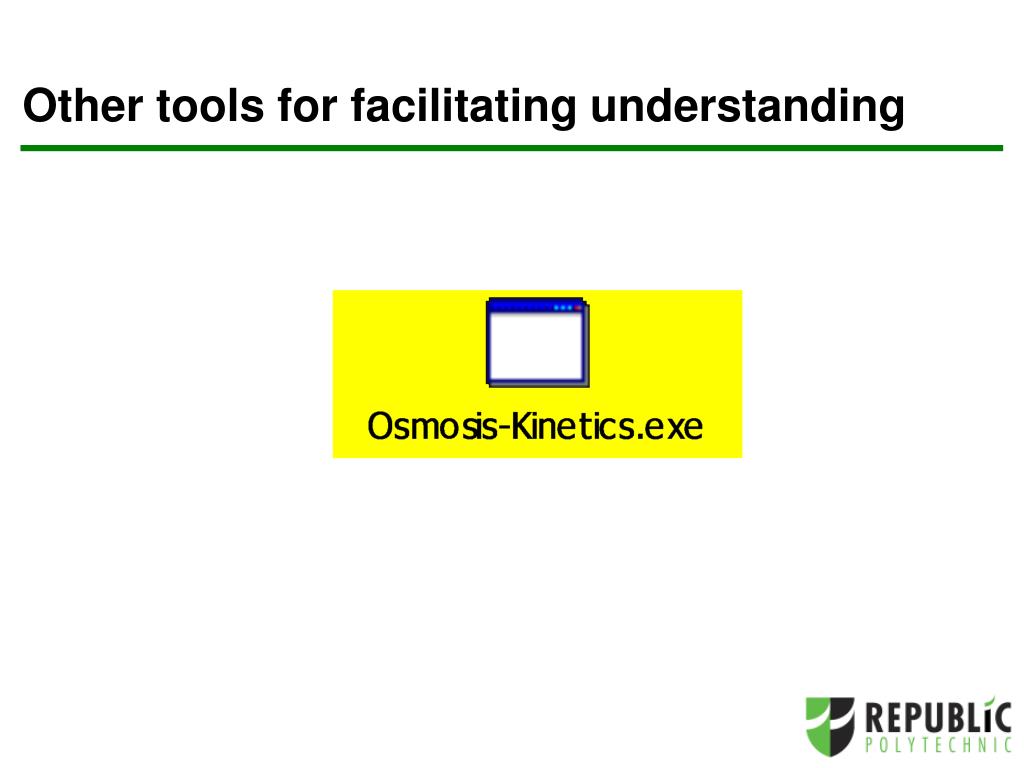 Other tools for facilitating understanding

Osmosis-Kinetics.exe

REPUBLIC
POLYTECHNIC